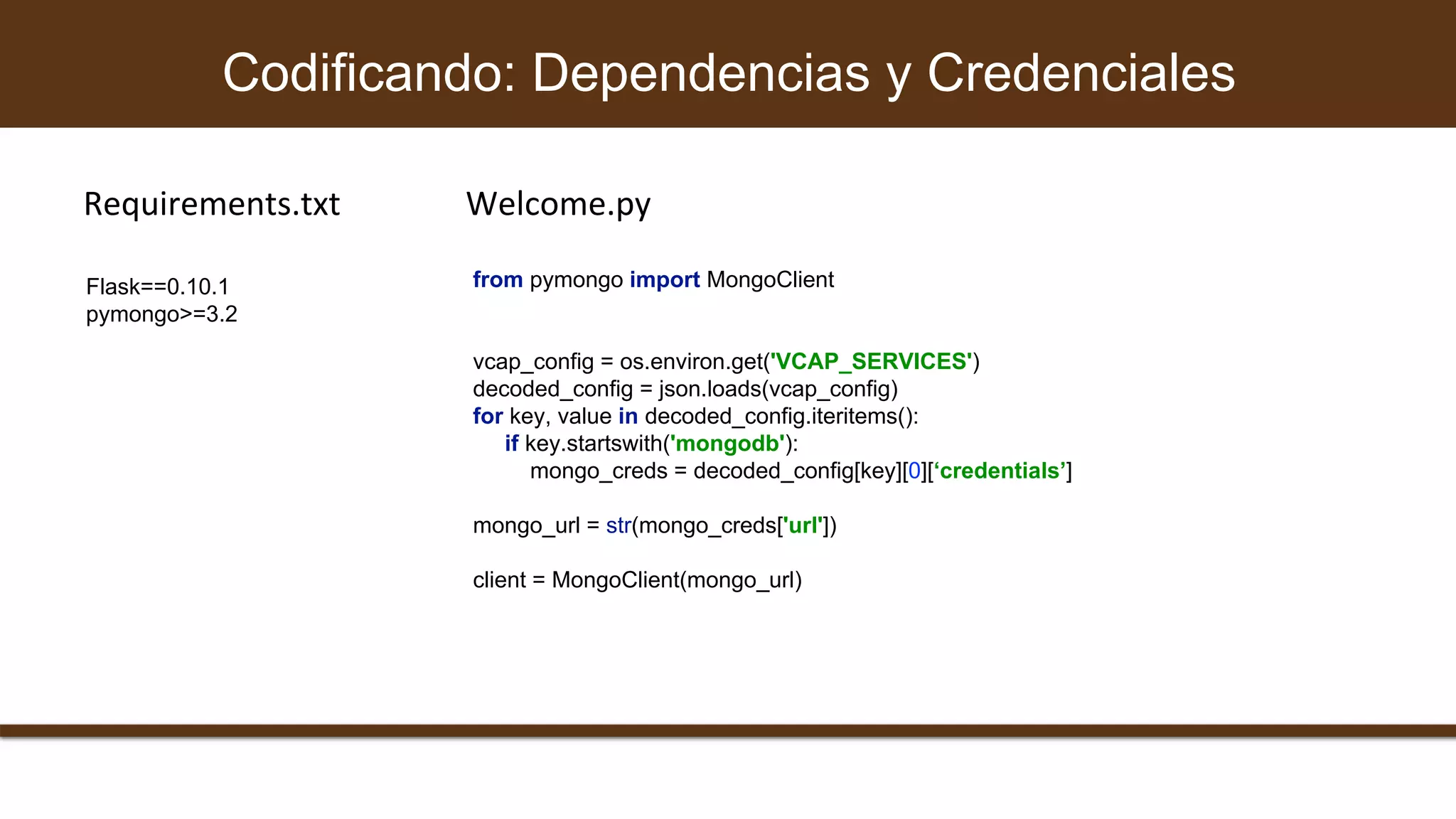 Codificando: Dependencias y Credenciales

Requirements.txt

Flask==0.10.1
pymongo>=3.2

Welcome.py

from pymongo import MongoClient

vcap_config = os.environ.get('VCAP_SERVICES')
decoded_config = json.loads(vcap_config)
for key, value in decoded_config.iteritems():
    if key.startswith('mongodb'):
        mongo_creds = decoded_config[key][0][‘credentials’]

mongo_url = str(mongo_creds['url'])

client = MongoClient(mongo_url)